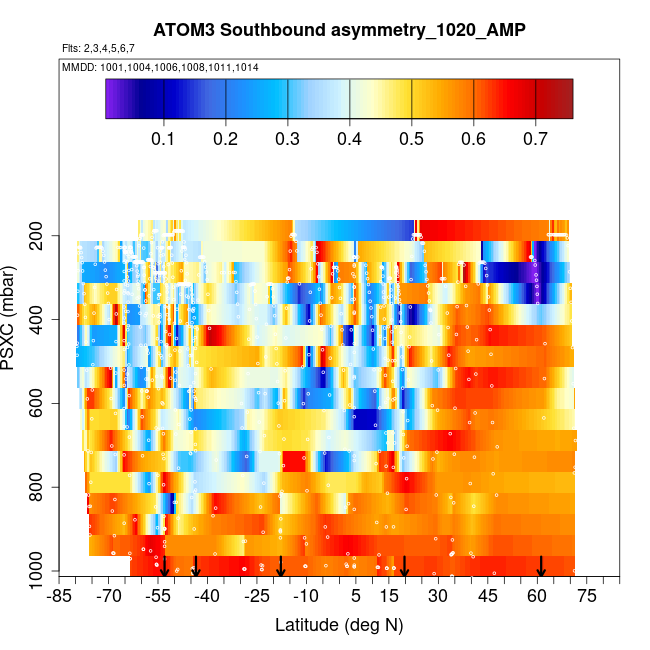 ATOM3 Southbound asymmetry_1020_AMP

Flts: 2,3,4,5,6,7

MMDD: 1001,1004,1006,1008,1011,1014

0.1 0.2 0.3 0.4 0.5 0.6 0.7

PSXC (mbar)

200
400
600
800
1000

-85 -70 -55 -40 -25 -10 5 15 30 45 60 75

Latitude (deg N)